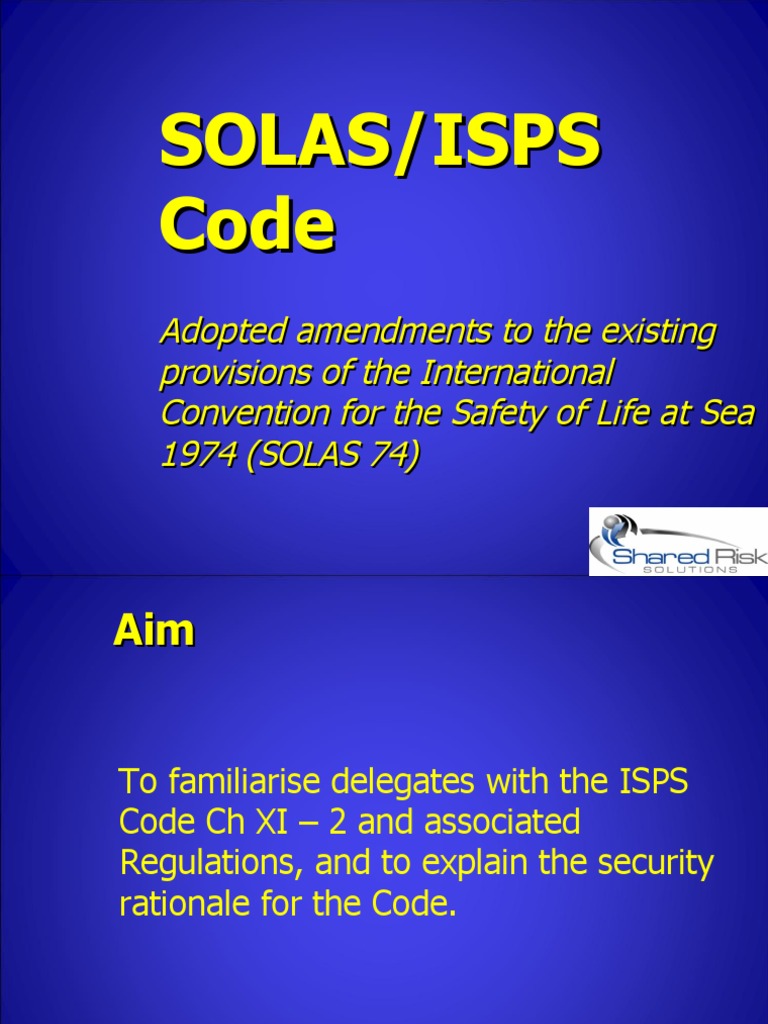 SOLAS/ISPS Code

Adopted amendments to the existing provisions of the International Convention for the Safety of Life at Sea 1974 (SOLAS 74)

Shared Risk SOLUTIONS

Aim

To familiarise delegates with the ISPS Code Ch XI – 2 and associated Regulations, and to explain the security rationale for the Code.